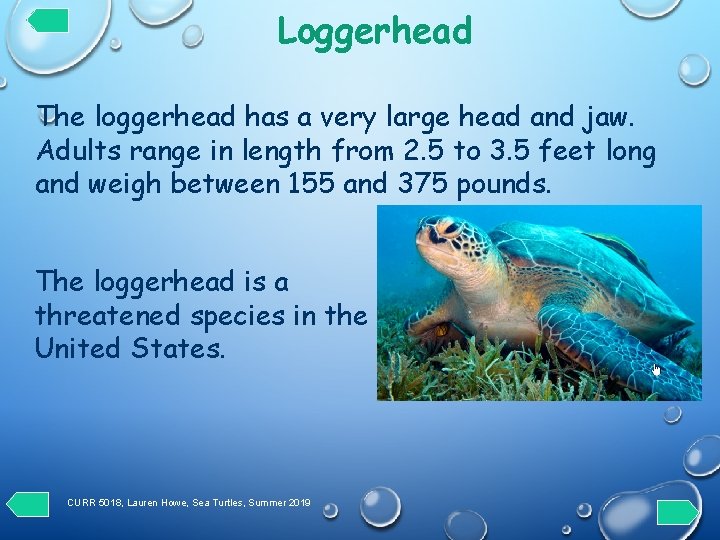 Loggerhead

The loggerhead has a very large head and jaw. Adults range in length from 2.5 to 3.5 feet long and weigh between 155 and 375 pounds.

The loggerhead is a threatened species in the United States.

CURR 5018, Lauren Howe, Sea Turtles, Summer 2019